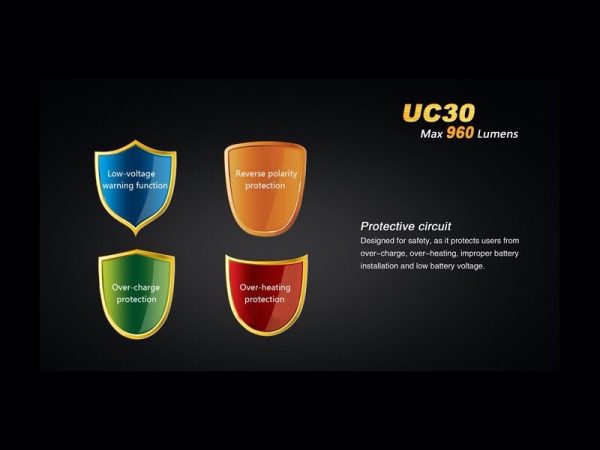 UC30
Max 960 Lumens

Low-voltage warning function

Reverse polarity protection

Over-charge protection

Over-heating protection

Protective circuit
Designed for safety, as it protects users from over-charge, over-heating, improper battery installation and low battery voltage.